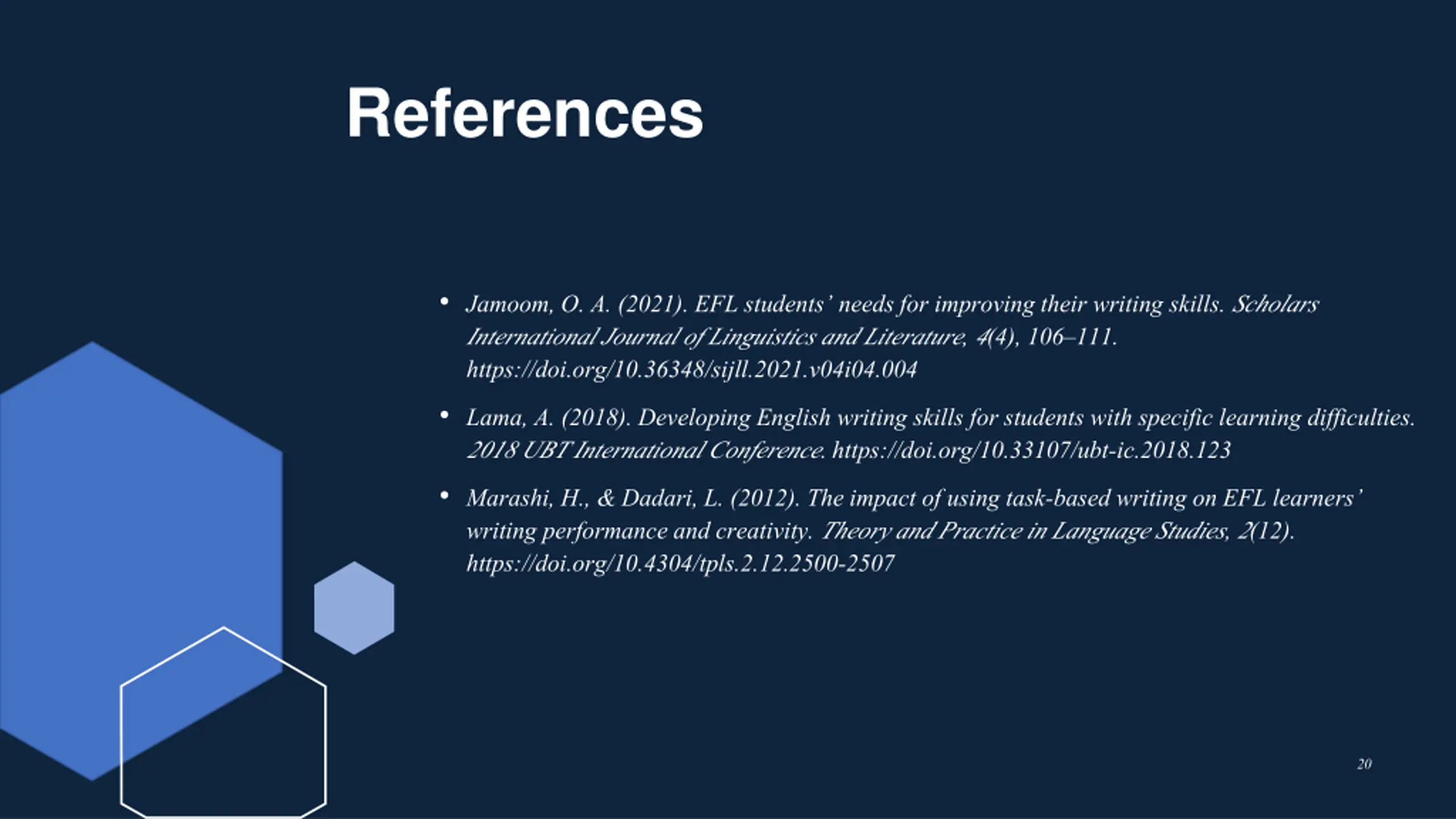 References

• Jamoom, O. A. (2021). EFL students' needs for improving their writing skills. Scholars International Journal of Linguistics and Literature, 4(4), 106–111. https://doi.org/10.36348/sijll.2021.v04i04.004

• Lama, A. (2018). Developing English writing skills for students with specific learning difficulties. 2018 UBT International Conference. https://doi.org/10.33107/ubt-ic.2018.123

• Marashi, H., & Dadari, L. (2012). The impact of using task-based writing on EFL learners' writing performance and creativity. Theory and Practice in Language Studies, 2(12). https://doi.org/10.4304/tpls.2.12.2500-2507

20